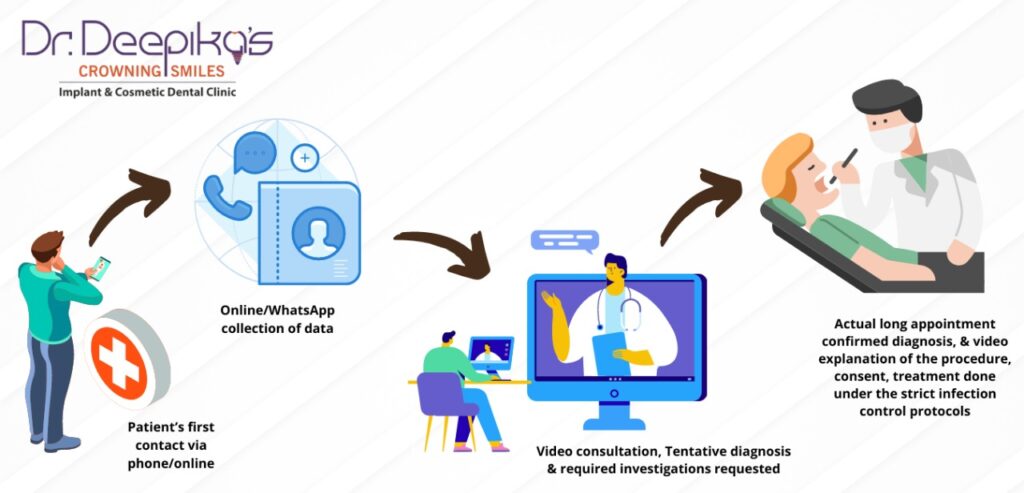 Dr. Deepika's
CROWNING SMILES
Implant & Cosmetic Dental Clinic

Patient's first contact via phone/online

Online/WhatsApp collection of data

Video consultation, Tentative diagnosis & required investigations requested

Actual long appointment confirmed diagnosis, & video explanation of the procedure, consent, treatment done under the strict infection control protocols